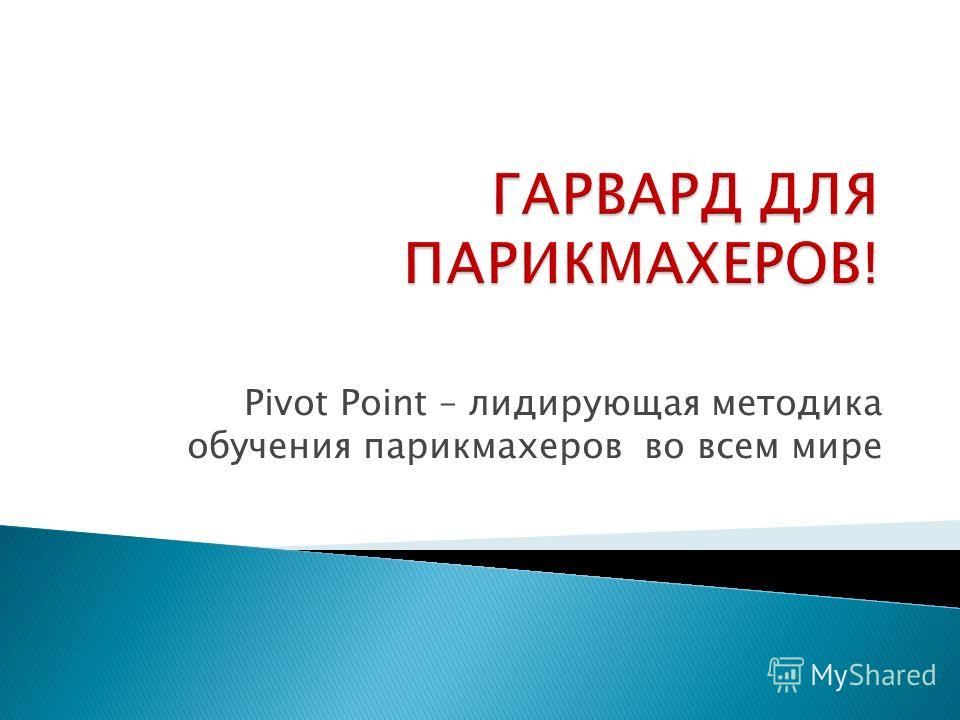 ГАРВАРД ДЛЯ ПАРИКМАХЕРОВ!

Pivot Point – лидирующая методика обучения парикмахеров во всем мире

MyShared